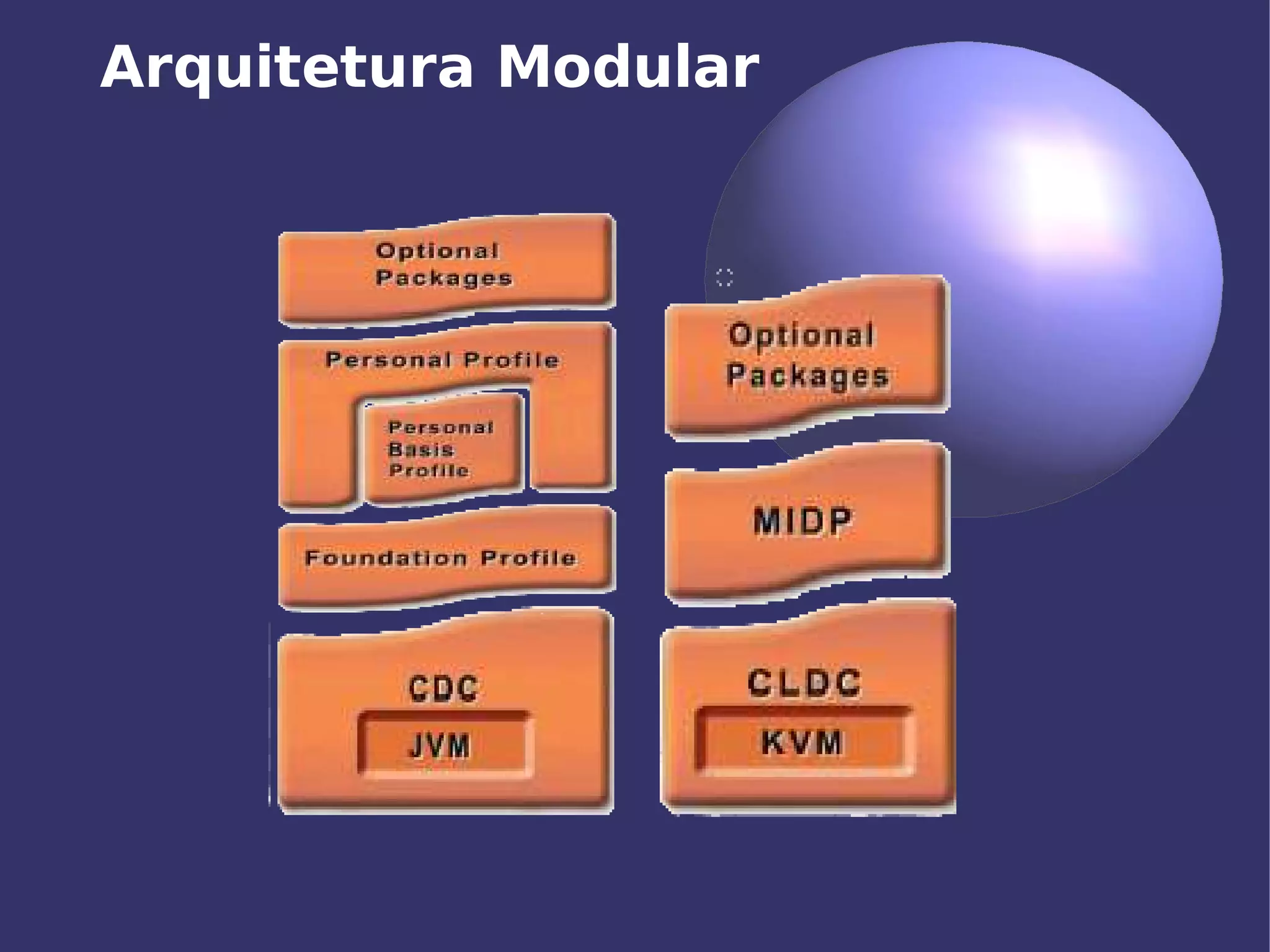 Arquitetura Modular

Optional Packages

Personal Profile

Personal Basis Profile

Foundation Profile

CDC

JVM

Optional Packages

MIDP

CLDC

KVM